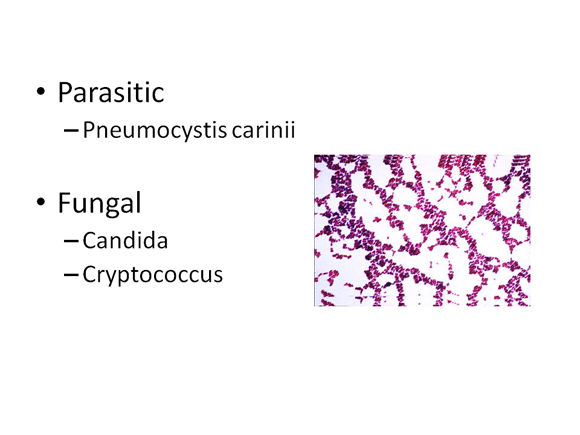 • Parasitic
– Pneumocystis carinii

• Fungal
– Candida
– Cryptococcus